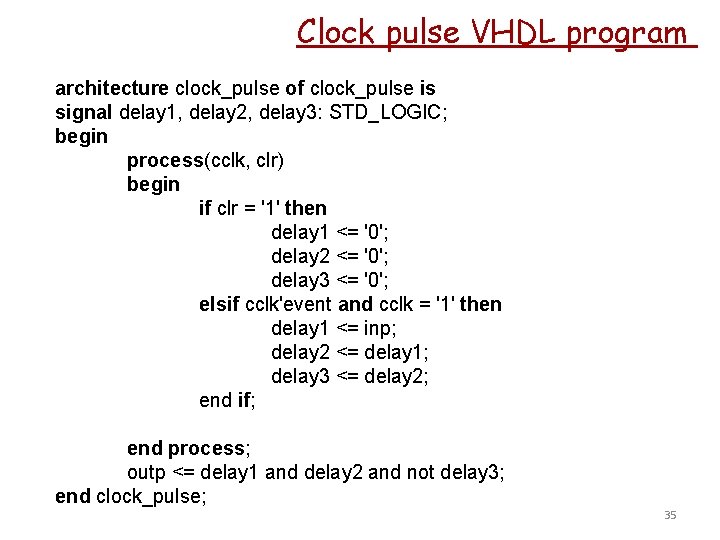 Clock pulse VHDL program

architecture clock_pulse of clock_pulse is
signal delay1, delay2, delay3: STD_LOGIC;
begin
process(cclk, clr)
begin
if clr = '1' then
delay1 <= '0';
delay2 <= '0';
delay3 <= '0';
elsif cclk'event and cclk = '1' then
delay1 <= inp;
delay2 <= delay1;
delay3 <= delay2;
end if;

end process;
outp <= delay1 and delay2 and not delay3;
end clock_pulse;

35